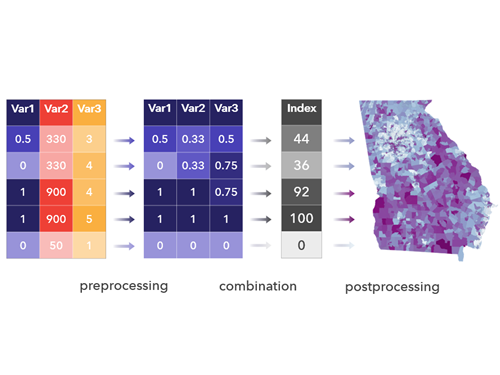 | Var1 | Var2 | Var3 |
|---|---|---|
| 0.5 | 330 | 3 |
| 0 | 330 | 4 |
| 1 | 900 | 4 |
| 1 | 900 | 5 |
| 0 | 50 | 1 |

| Var1 | Var2 | Var3 |
|---|---|---|
| 0.5 | 0.33 | 0.5 |
| 0 | 0.33 | 0.75 |
| 1 | 1 | 0.75 |
| 1 | 1 | 1 |
| 0 | 0 | 0 |

| Index |
|---|
| 44 |
| 36 |
| 92 |
| 100 |
| 0 |

preprocessing

combination

postprocessing